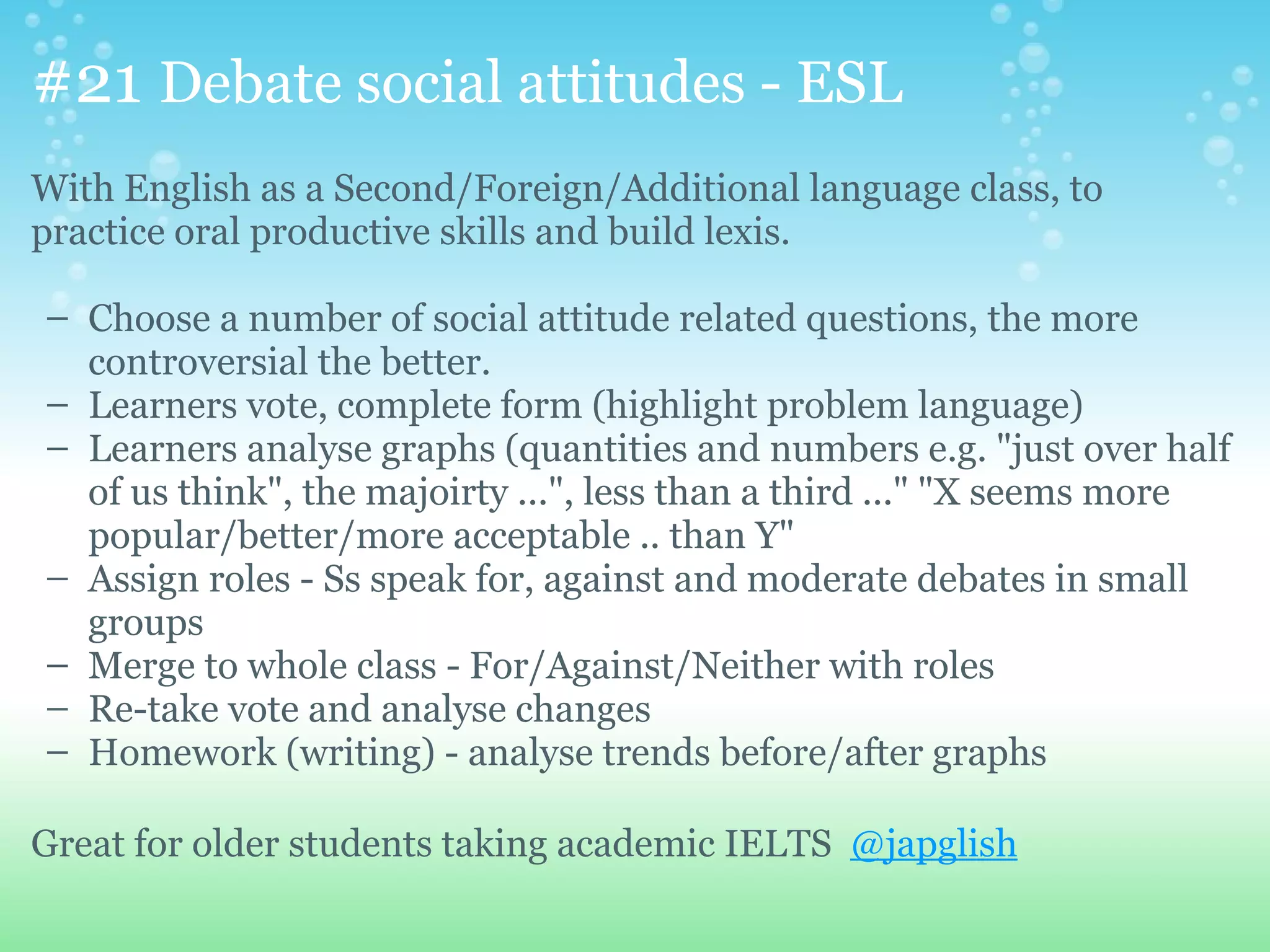 #21 Debate social attitudes - ESL

With English as a Second/Foreign/Additional language class, to practice oral productive skills and build lexis.

– Choose a number of social attitude related questions, the more controversial the better.
– Learners vote, complete form (highlight problem language)
– Learners analyse graphs (quantities and numbers e.g. "just over half of us think", the majoirty ...", less than a third ..." "X seems more popular/better/more acceptable .. than Y"
– Assign roles - Ss speak for, against and moderate debates in small groups
– Merge to whole class - For/Against/Neither with roles
– Re-take vote and analyse changes
– Homework (writing) - analyse trends before/after graphs

Great for older students taking academic IELTS @japglish